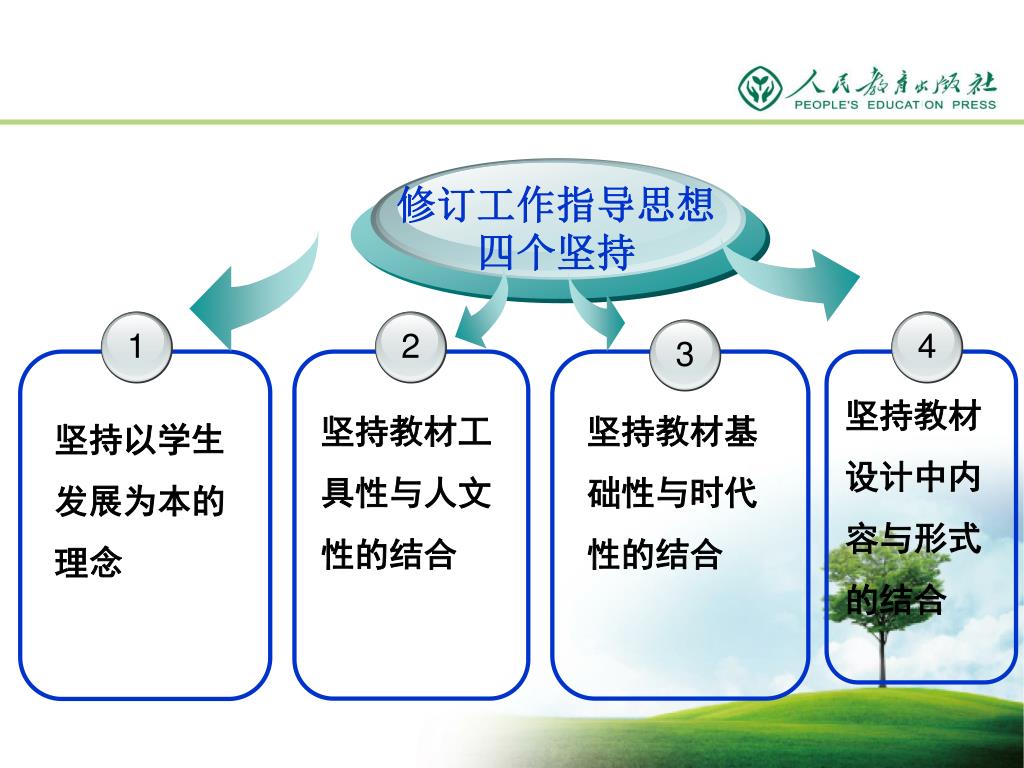 人民教育出版社
PEOPLE'S EDUCAT ON PRESS

修订工作指导思想
四个坚持

1

坚持以学生发展为本的理念

2

坚持教材工具性与人文性的结合

3

坚持教材基础性与时代性的结合

4

坚持教材设计中内容与形式的结合